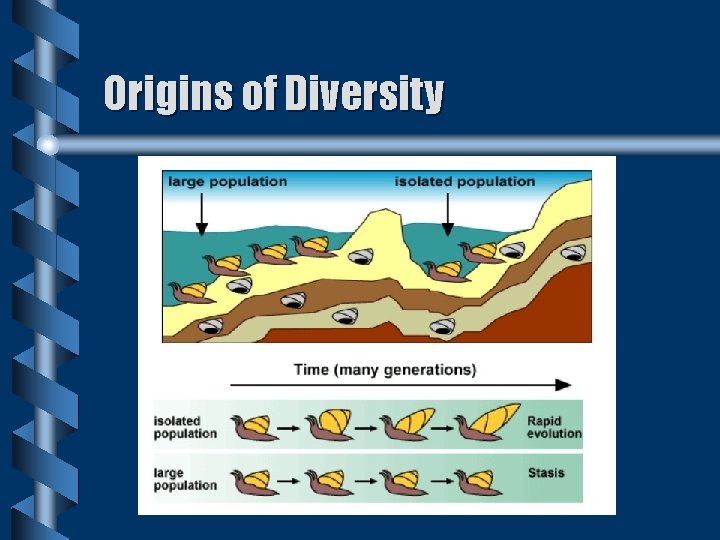 Origins of Diversity

large population

isolated population

Time (many generations)

isolated population

Rapid evolution

large population

Stasis